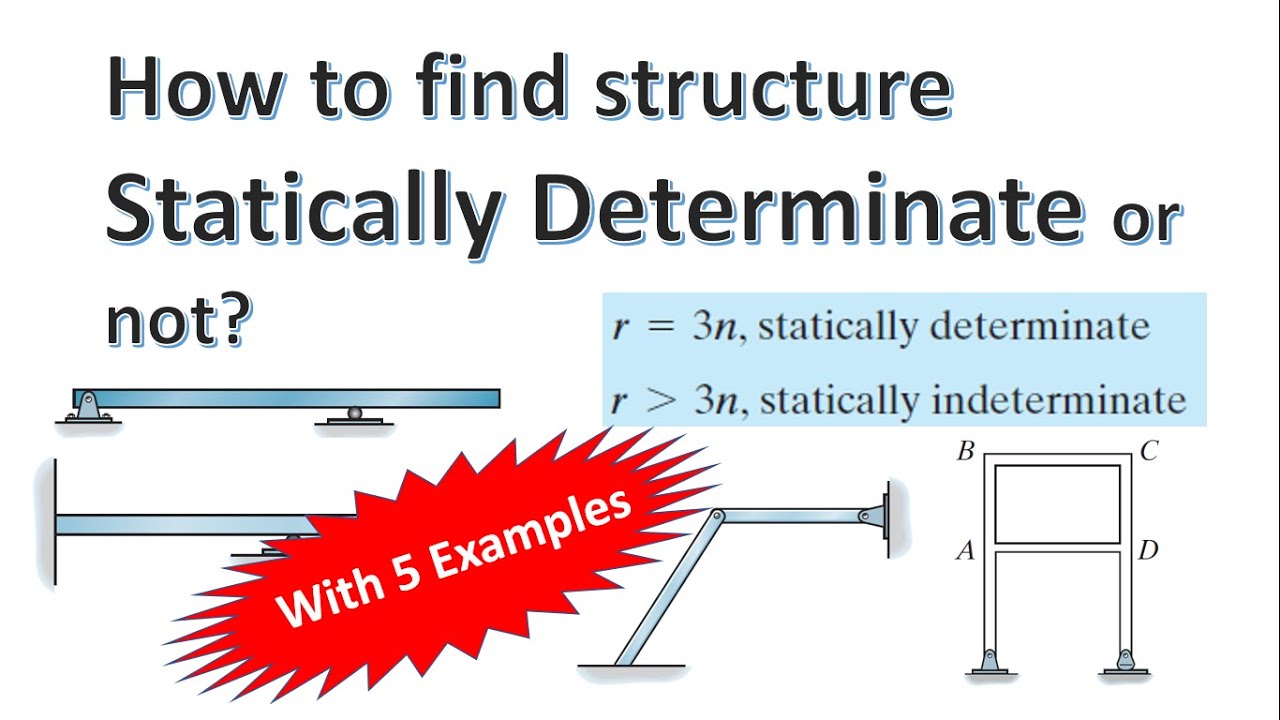 How to find structure Statically Determinate or not?

$r = 3n$, statically determinate

$r > 3n$, statically indeterminate

With 5 Examples

B

C

A

D